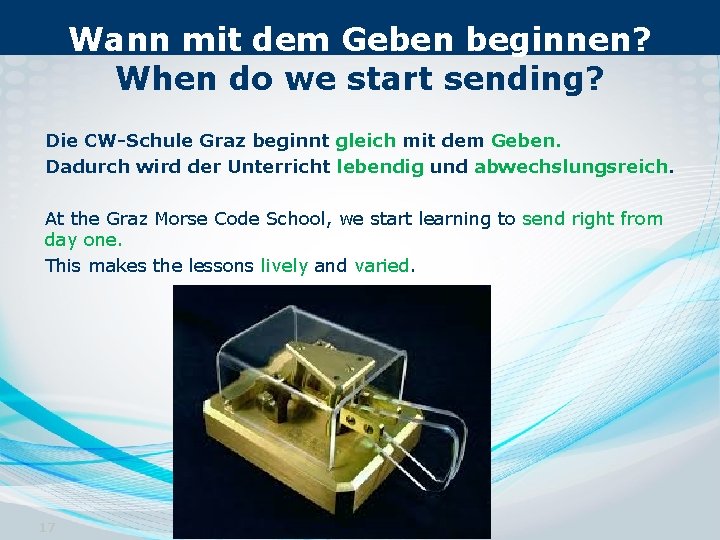 Wann mit dem Geben beginnen?
When do we start sending?

Die CW-Schule Graz beginnt gleich mit dem Geben.
Dadurch wird der Unterricht lebendig und abwechslungsreich.

At the Graz Morse Code School, we start learning to send right from day one.
This makes the lessons lively and varied.

17